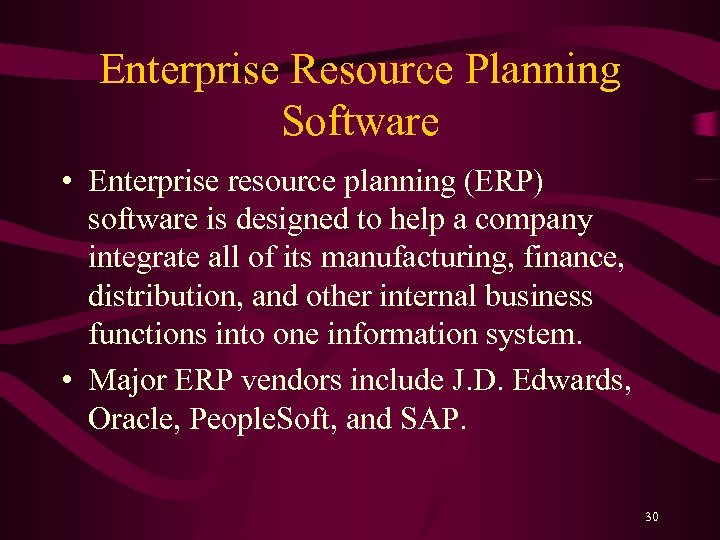 Enterprise Resource Planning Software

• Enterprise resource planning (ERP) software is designed to help a company integrate all of its manufacturing, finance, distribution, and other internal business functions into one information system.

• Major ERP vendors include J.D. Edwards, Oracle, PeopleSoft, and SAP.

30